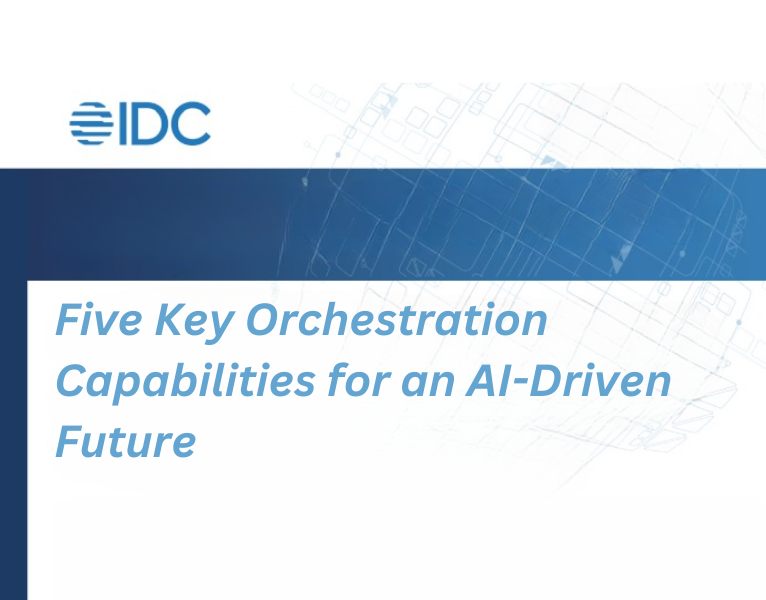 IDC

Five Key Orchestration Capabilities for an AI-Driven Future